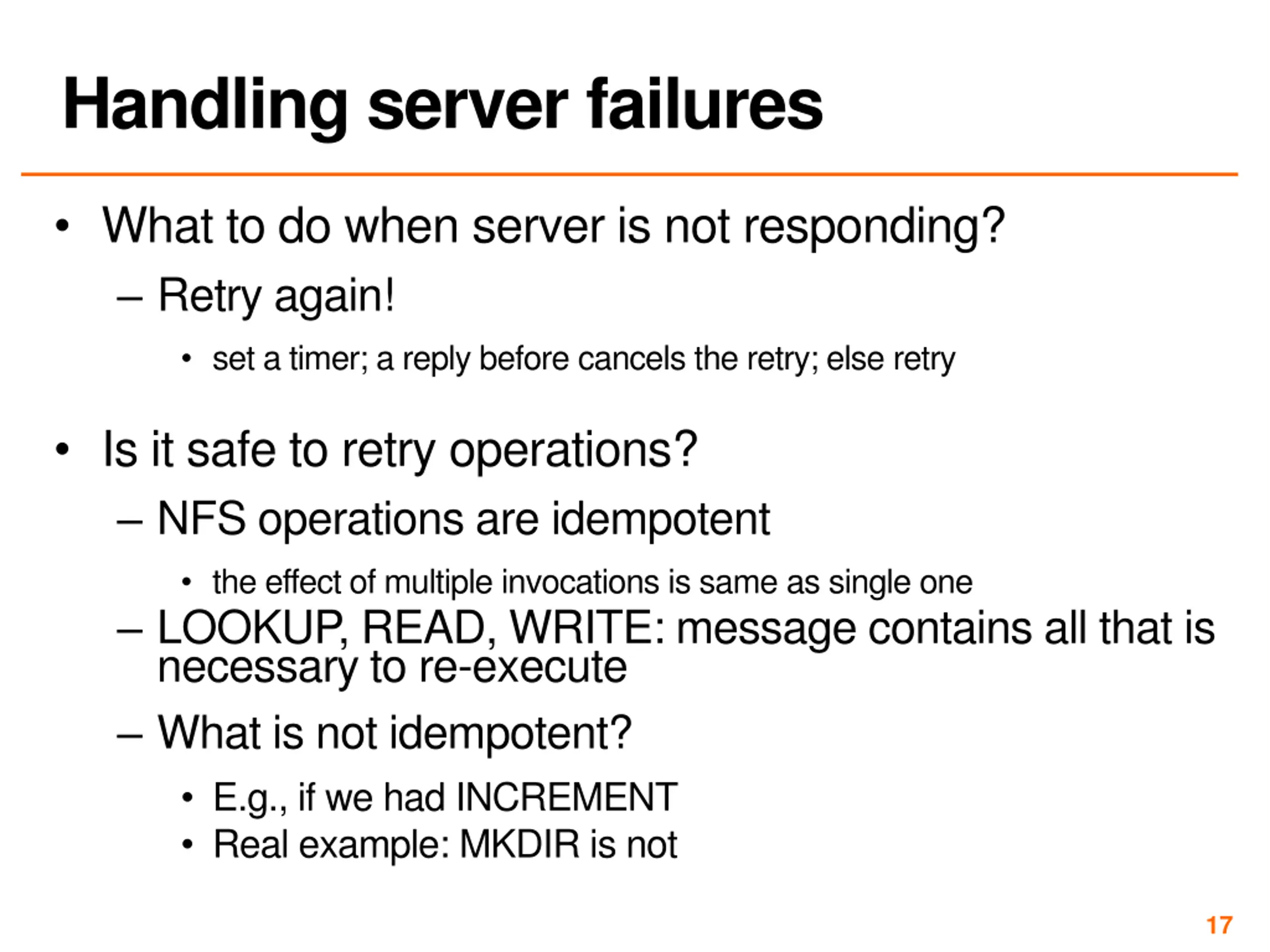 Handling server failures

• What to do when server is not responding?
– Retry again!
• set a timer; a reply before cancels the retry; else retry

• Is it safe to retry operations?
– NFS operations are idempotent
• the effect of multiple invocations is same as single one
– LOOKUP, READ, WRITE: message contains all that is necessary to re-execute
– What is not idempotent?
• E.g., if we had INCREMENT
• Real example: MKDIR is not

17